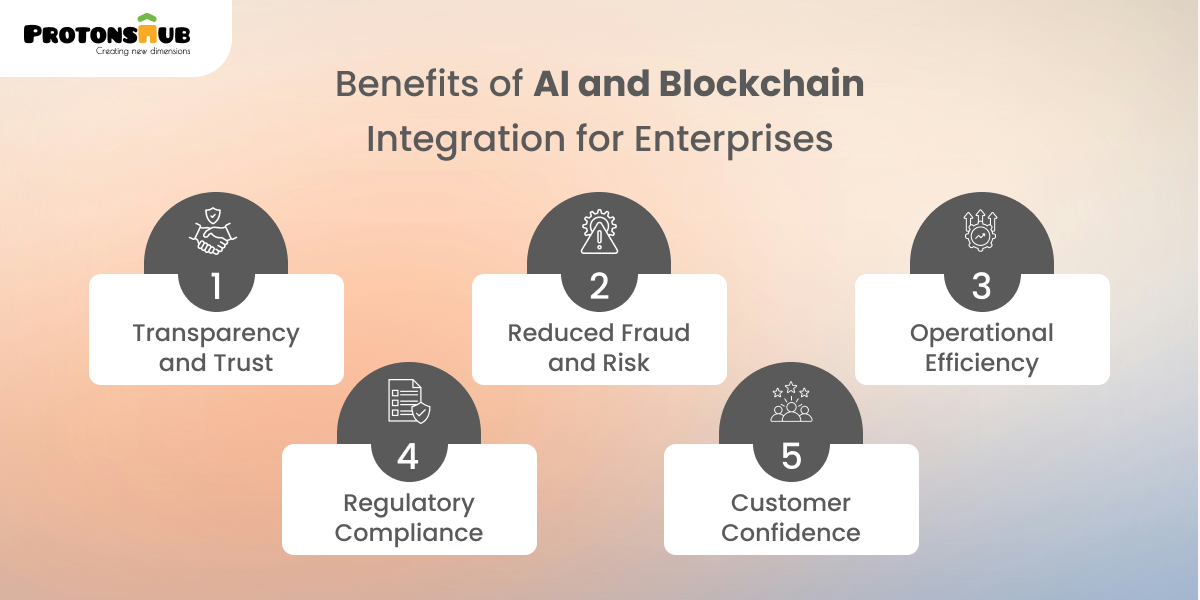 PROTONSHUB
Creating new dimensions

Benefits of AI and Blockchain Integration for Enterprises

1
Transparency and Trust

2
Reduced Fraud and Risk

3
Operational Efficiency

4
Regulatory Compliance

5
Customer Confidence